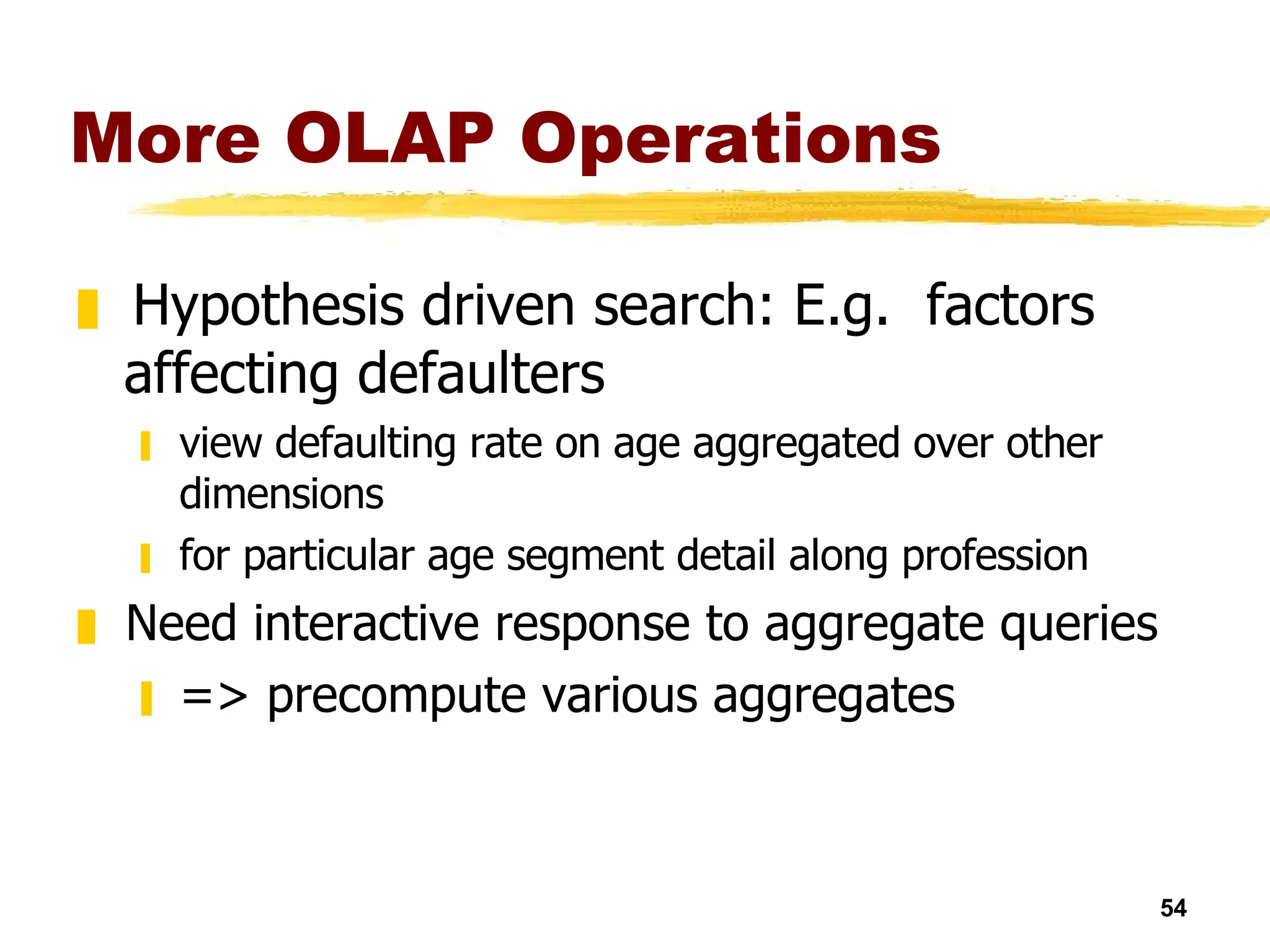 More OLAP Operations

Hypothesis driven search: E.g. factors affecting defaulters

view defaulting rate on age aggregated over other dimensions

for particular age segment detail along profession

Need interactive response to aggregate queries

=> precompute various aggregates

54